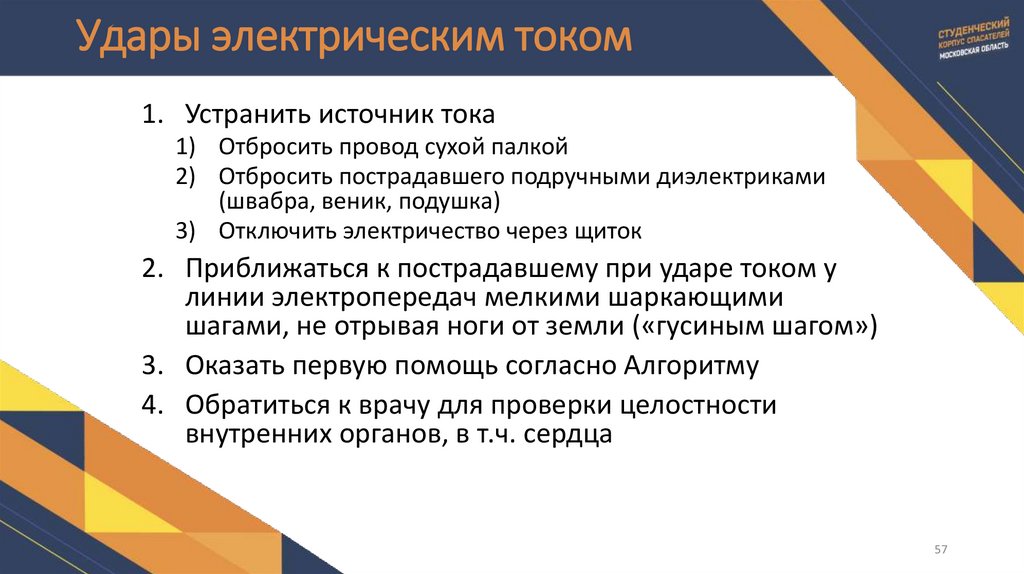 Удары электрическим током

СТУДЕНЧЕСКИЙ КОРПУС СПАСАТЕЛЕЙ МОСКОВСКАЯ ОБЛАСТЬ

1. Устранить источник тока
1) Отбросить провод сухой палкой
2) Отбросить пострадавшего подручными диэлектриками (швабра, веник, подушка)
3) Отключить электричество через щиток
2. Приближаться к пострадавшему при ударе током у линии электропередач мелкими шаркающими шагами, не отрывая ноги от земли («гусиным шагом»)
3. Оказать первую помощь согласно Алгоритму
4. Обратиться к врачу для проверки целостности внутренних органов, в т.ч. сердца

57